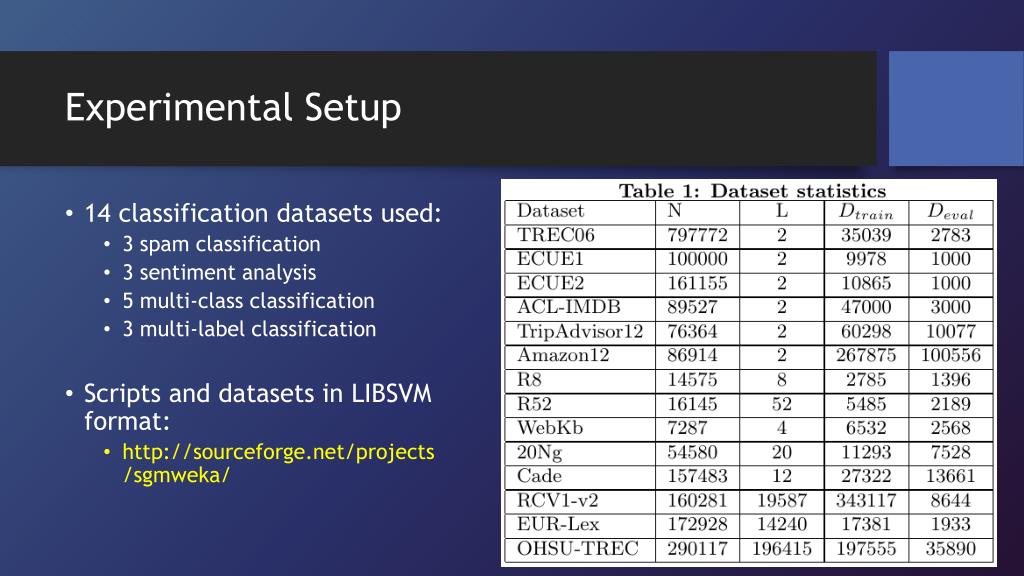 Experimental Setup

• 14 classification datasets used:
  • 3 spam classification
  • 3 sentiment analysis
  • 5 multi-class classification
  • 3 multi-label classification

• Scripts and datasets in LIBSVM format:
  • http://sourceforge.net/projects/sgmweka/

Table 1: Dataset statistics

| Dataset | N | L | $D_{train}$ | $D_{eval}$ |
|---|---|---|---|---|
| TREC06 | 797772 | 2 | 35039 | 2783 |
| ECUE1 | 100000 | 2 | 9978 | 1000 |
| ECUE2 | 161155 | 2 | 10865 | 1000 |
| ACL-IMDB | 89527 | 2 | 47000 | 3000 |
| TripAdvisor12 | 76364 | 2 | 60298 | 10077 |
| Amazon12 | 86914 | 2 | 267875 | 100556 |
| R8 | 14575 | 8 | 2785 | 1396 |
| R52 | 16145 | 52 | 5485 | 2189 |
| WebKb | 7287 | 4 | 6532 | 2568 |
| 20Ng | 54580 | 20 | 11293 | 7528 |
| Cade | 157483 | 12 | 27322 | 13661 |
| RCV1-v2 | 160281 | 19587 | 343117 | 8644 |
| EUR-Lex | 172928 | 14240 | 17381 | 1933 |
| OHSU-TREC | 290117 | 196415 | 197555 | 35890 |